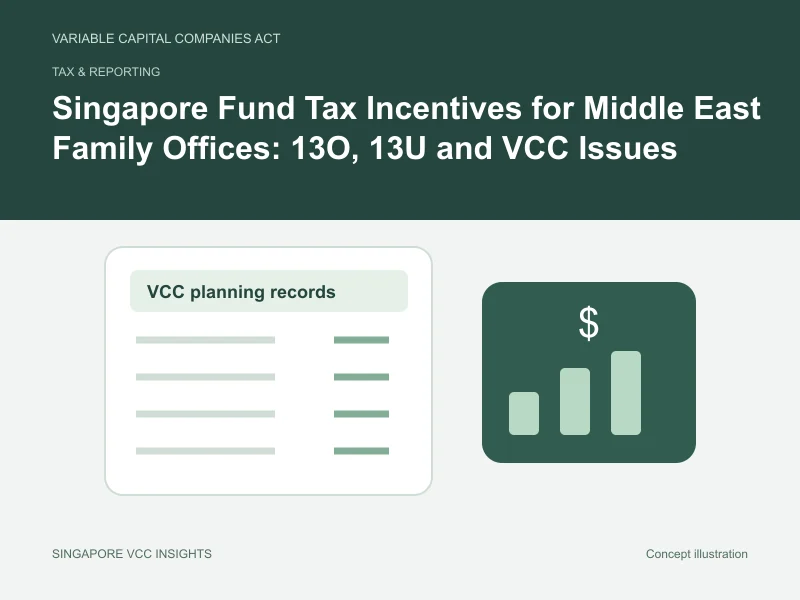 VARIABLE CAPITAL COMPANIES ACT

TAX & REPORTING

Singapore Fund Tax Incentives for Middle East Family Offices: 13O, 13U and VCC Issues

VCC planning records

$

SINGAPORE VCC INSIGHTS

Concept illustration